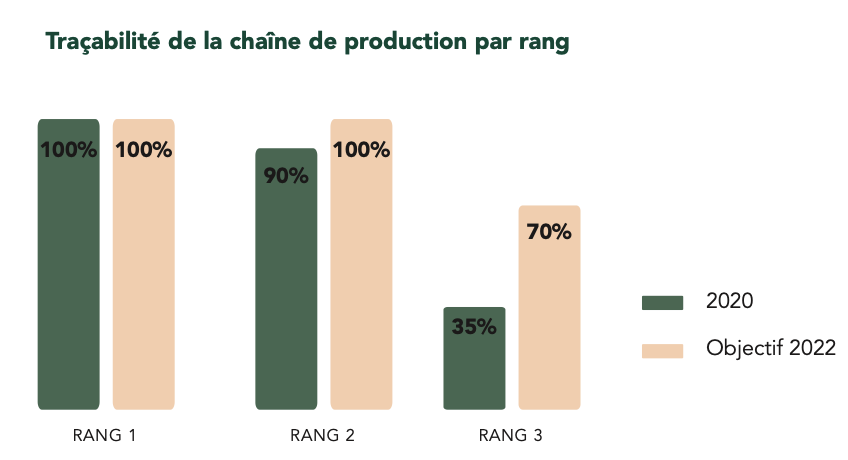 Traçabilité de la chaîne de production par rang

100% 100% 90% 100% 35% 70%

RANG 1 RANG 2 RANG 3

2020
Objectif 2022